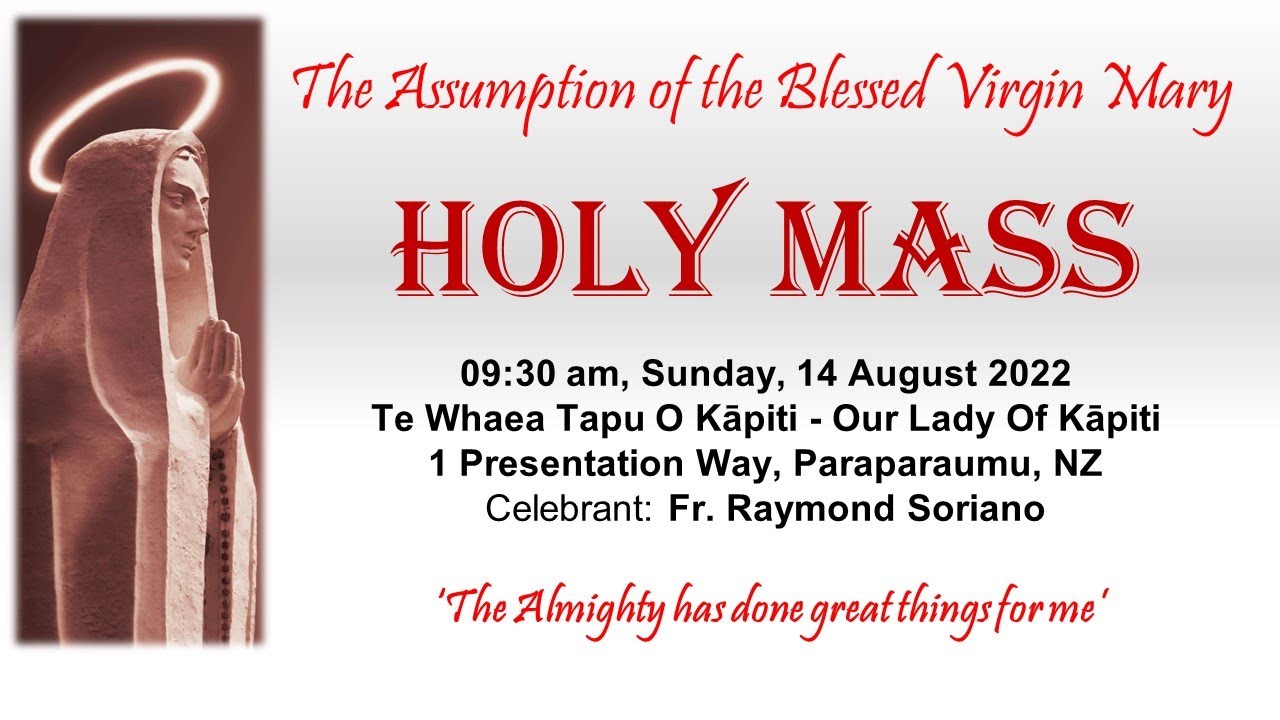 The Assumption of the Blessed Virgin Mary

HOLY MASS

09:30 am, Sunday, 14 August 2022
Te Whaea Tapu O Kāpiti - Our Lady Of Kāpiti
1 Presentation Way, Paraparaumu, NZ
Celebrant: Fr. Raymond Soriano

'The Almighty has done great things for me'